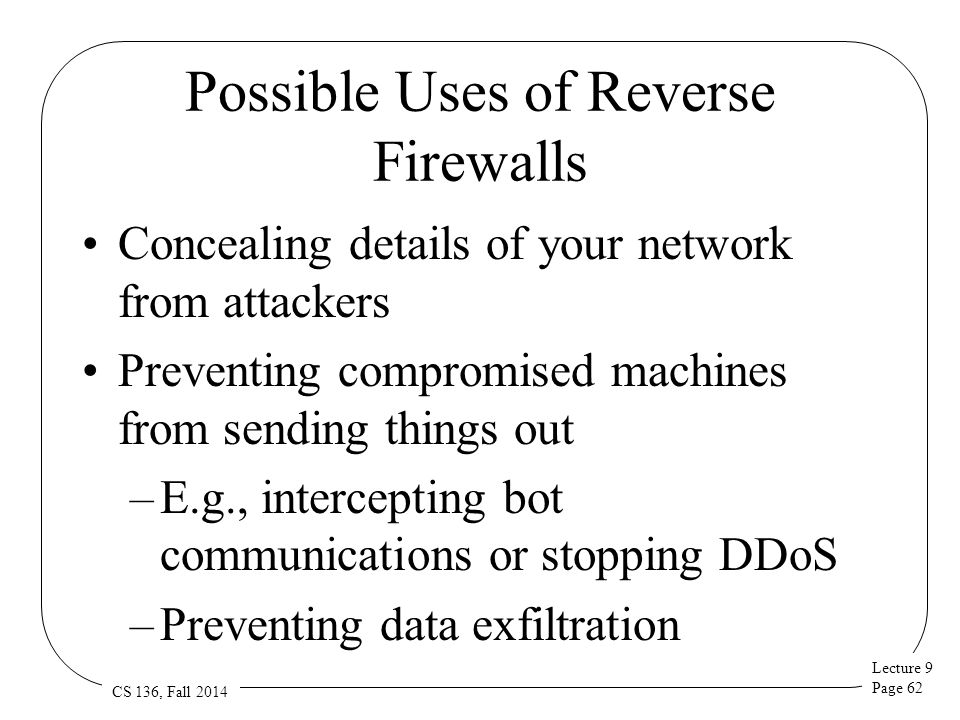 Possible Uses of Reverse Firewalls

• Concealing details of your network from attackers
• Preventing compromised machines from sending things out
– E.g., intercepting bot communications or stopping DDoS
– Preventing data exfiltration

CS 136, Fall 2014

Lecture 9
Page 62